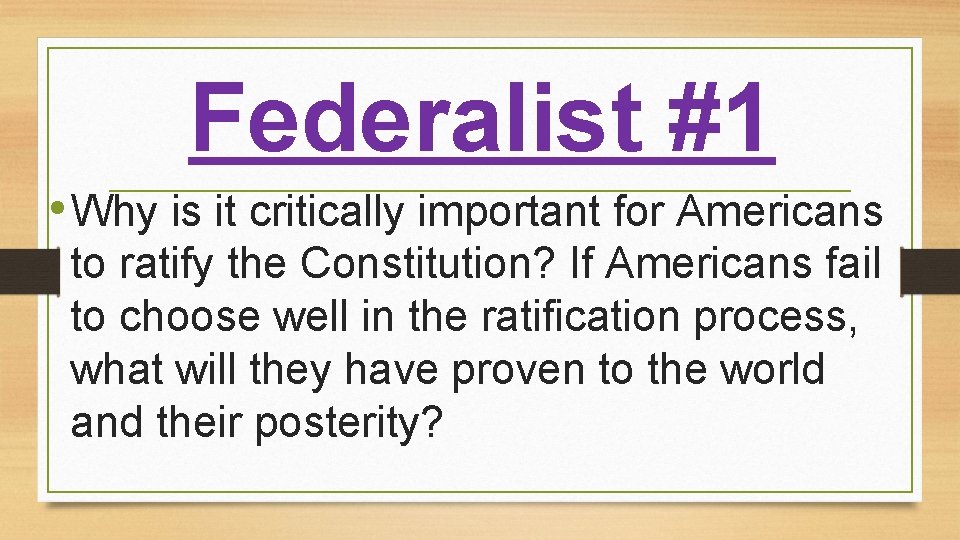 Federalist #1

• Why is it critically important for Americans to ratify the Constitution? If Americans fail to choose well in the ratification process, what will they have proven to the world and their posterity?